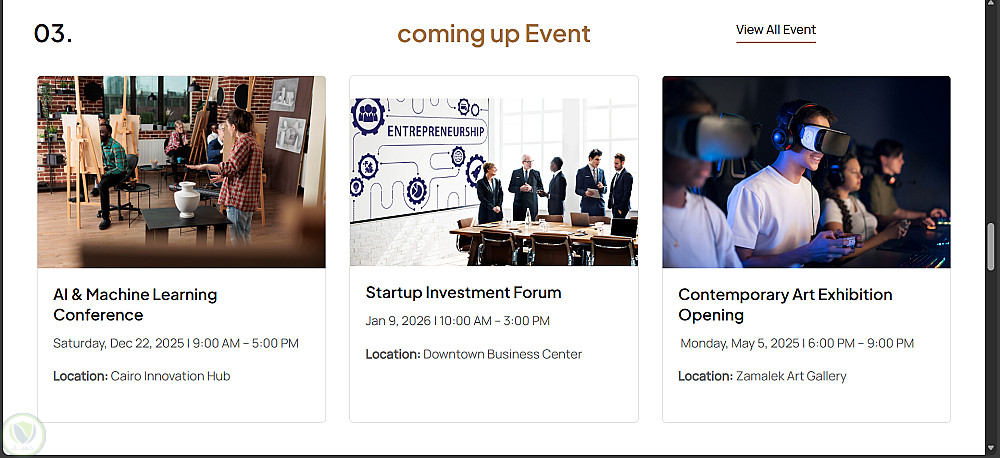 03.

coming up Event

View All Event

ENTREPRENEURSHIP

AI & Machine Learning Conference

Saturday, Dec 22, 2025 | 9:00 AM – 5:00 PM

Location: Cairo Innovation Hub

Startup Investment Forum

Jan 9, 2026 | 10:00 AM – 3:00 PM

Location: Downtown Business Center

Contemporary Art Exhibition Opening

Monday, May 5, 2025 | 6:00 PM – 9:00 PM

Location: Zamalek Art Gallery